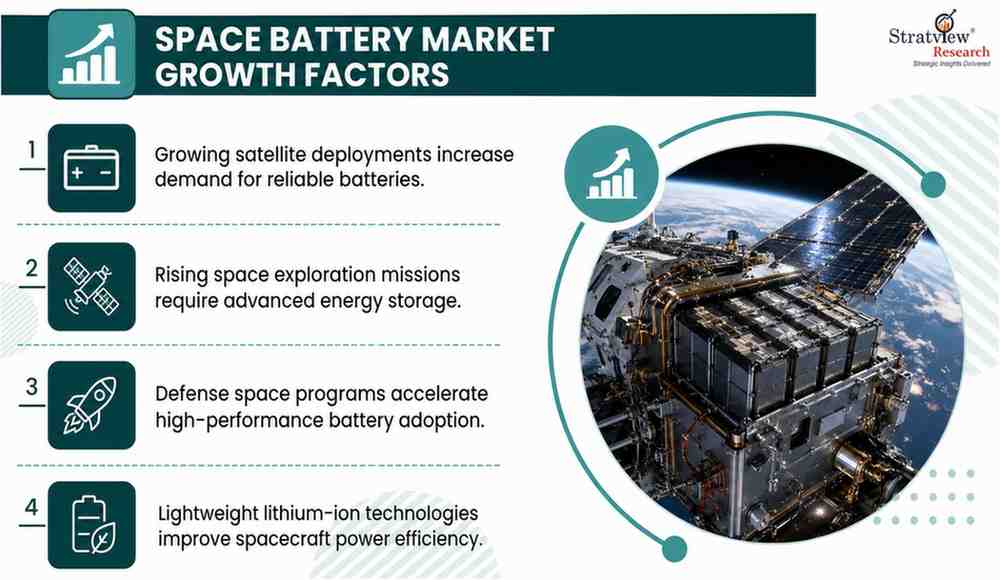 SPACE BATTERY MARKET GROWTH FACTORS

Stratview® Research
Strategic Insights Delivered

1
Growing satellite deployments increase demand for reliable batteries.

2
Rising space exploration missions require advanced energy storage.

3
Defense space programs accelerate high-performance battery adoption.

4
Lightweight lithium-ion technologies improve spacecraft power efficiency.